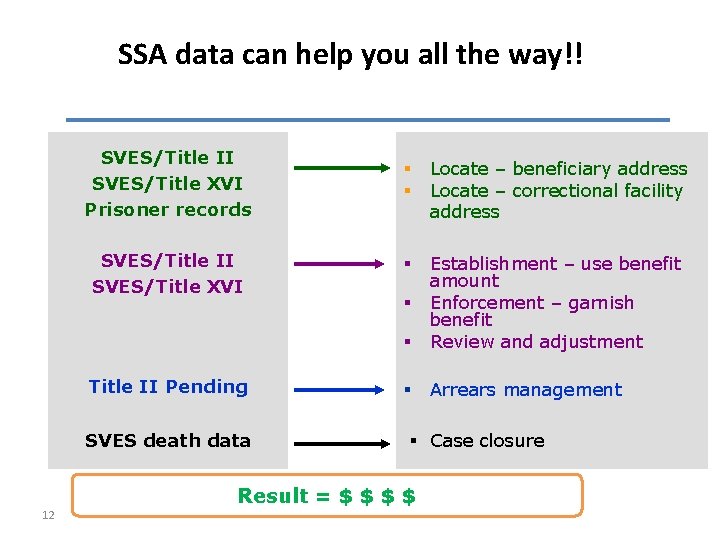 SSA data can help you all the way!!

SVES/Title II
SVES/Title XVI
Prisoner records

SVES/Title II
SVES/Title XVI

Title II Pending

SVES death data

▪ Locate – beneficiary address
▪ Locate – correctional facility address

▪ Establishment – use benefit amount
▪ Enforcement – garnish benefit
▪ Review and adjustment

▪ Arrears management

▪ Case closure

Result = $ $ $ $

12